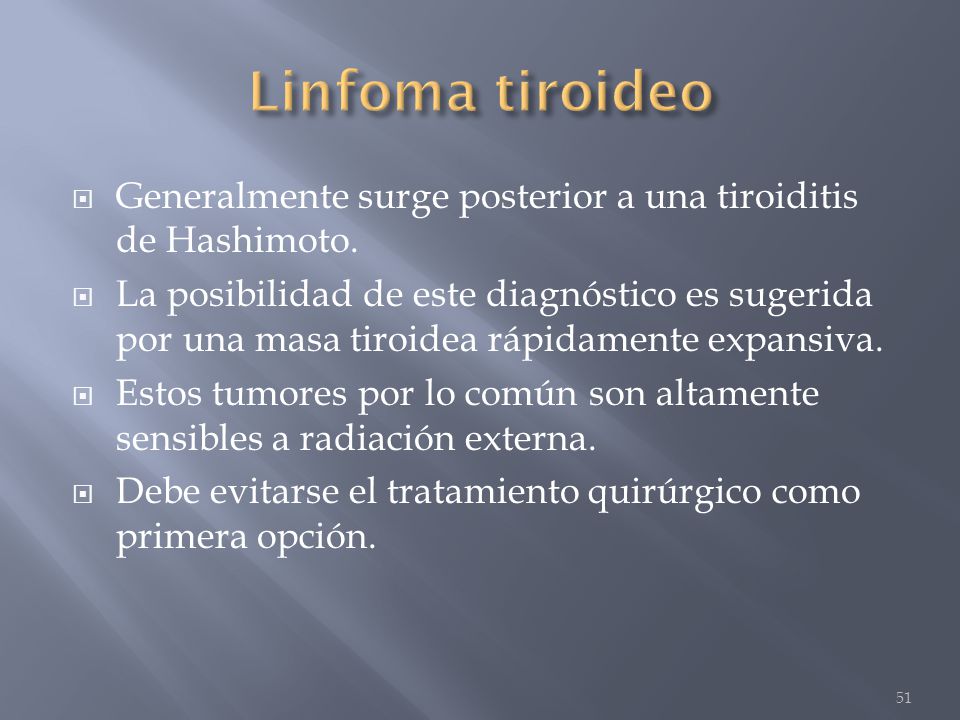 Linfoma tiroideo

Generalmente surge posterior a una tiroiditis de Hashimoto.

La posibilidad de este diagnóstico es sugerida por una masa tiroidea rápidamente expansiva.

Estos tumores por lo común son altamente sensibles a radiación externa.

Debe evitarse el tratamiento quirúrgico como primera opción.

51